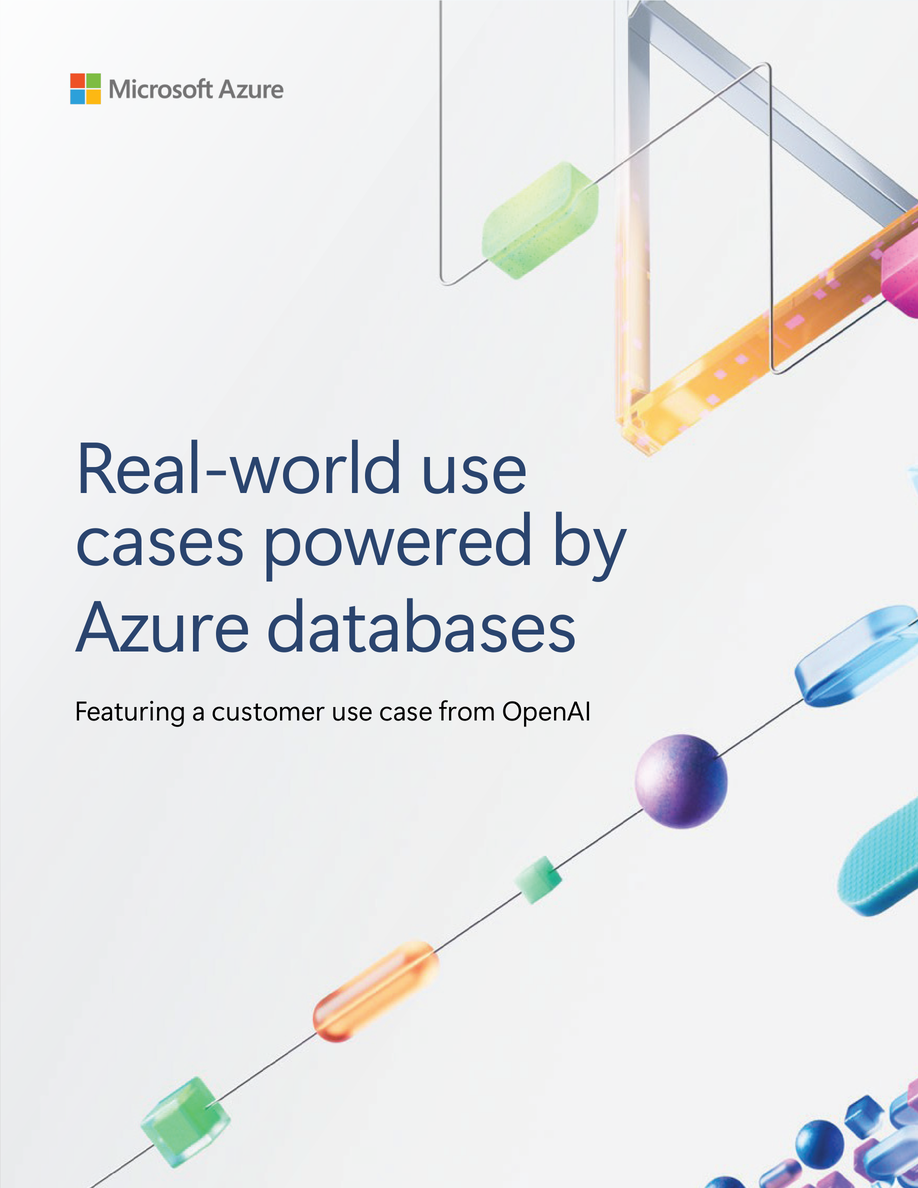 Microsoft Azure

Real-world use cases powered by Azure databases

Featuring a customer use case from OpenAI